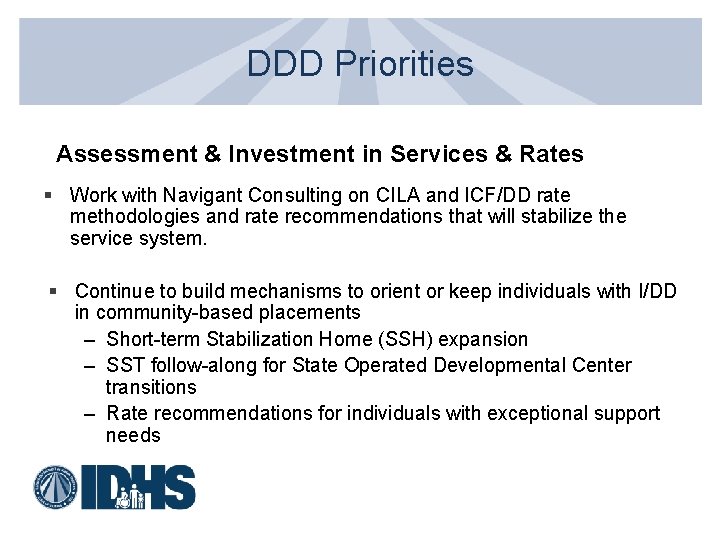 DDD Priorities

Assessment & Investment in Services & Rates

▪ Work with Navigant Consulting on CILA and ICF/DD rate methodologies and rate recommendations that will stabilize the service system.

▪ Continue to build mechanisms to orient or keep individuals with I/DD in community-based placements
– Short-term Stabilization Home (SSH) expansion
– SST follow-along for State Operated Developmental Center transitions
– Rate recommendations for individuals with exceptional support needs

IDHS